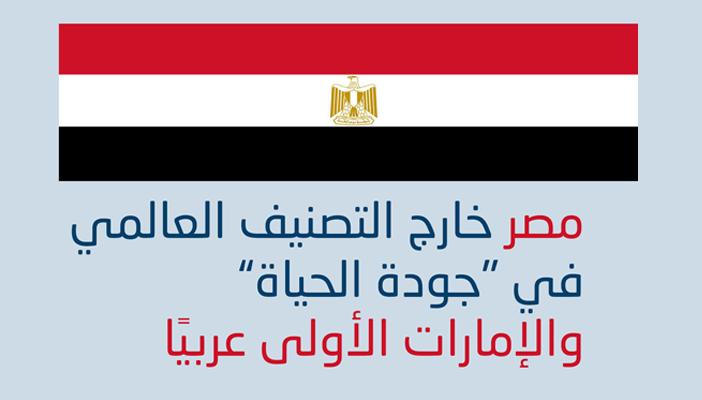 مصر خارج التصنيف العالمي
في "جودة الحياة"
والإمارات الأولى عربيًا